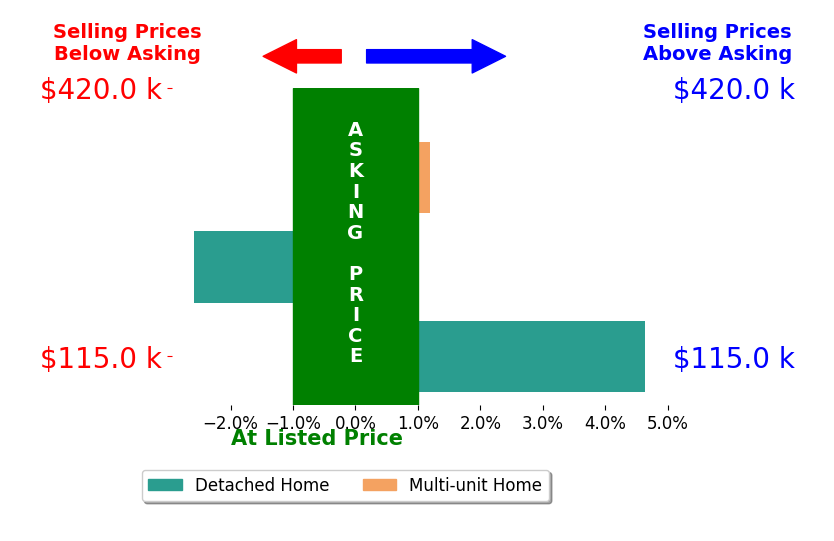 Selling Prices Below Asking

Selling Prices Above Asking

$420.0 k

$420.0 k

ASKING PRICE

$115.0 k

$115.0 k

−2.0% −1.0% 0.0% 1.0% 2.0% 3.0% 4.0% 5.0%

At Listed Price

Detached Home

Multi-unit Home